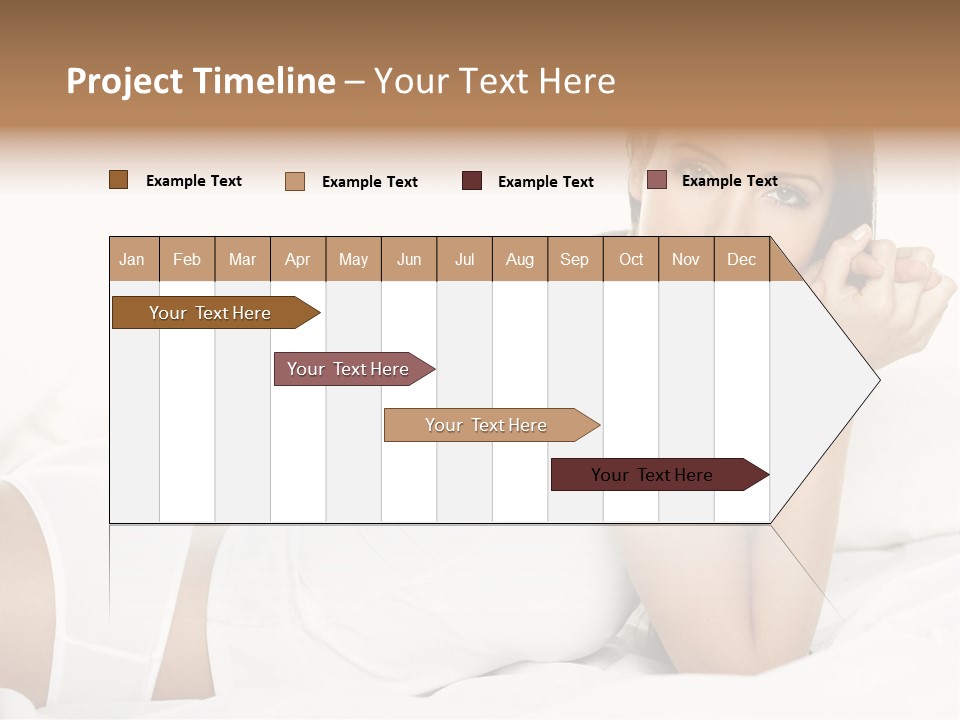 Project Timeline – Your Text Here

Example Text Example Text Example Text Example Text

| Jan | Feb | Mar | Apr | May | Jun | Jul | Aug | Sep | Oct | Nov | Dec |
|---|---|---|---|---|---|---|---|---|---|---|---|

Your Text Here

Your Text Here

Your Text Here

Your Text Here